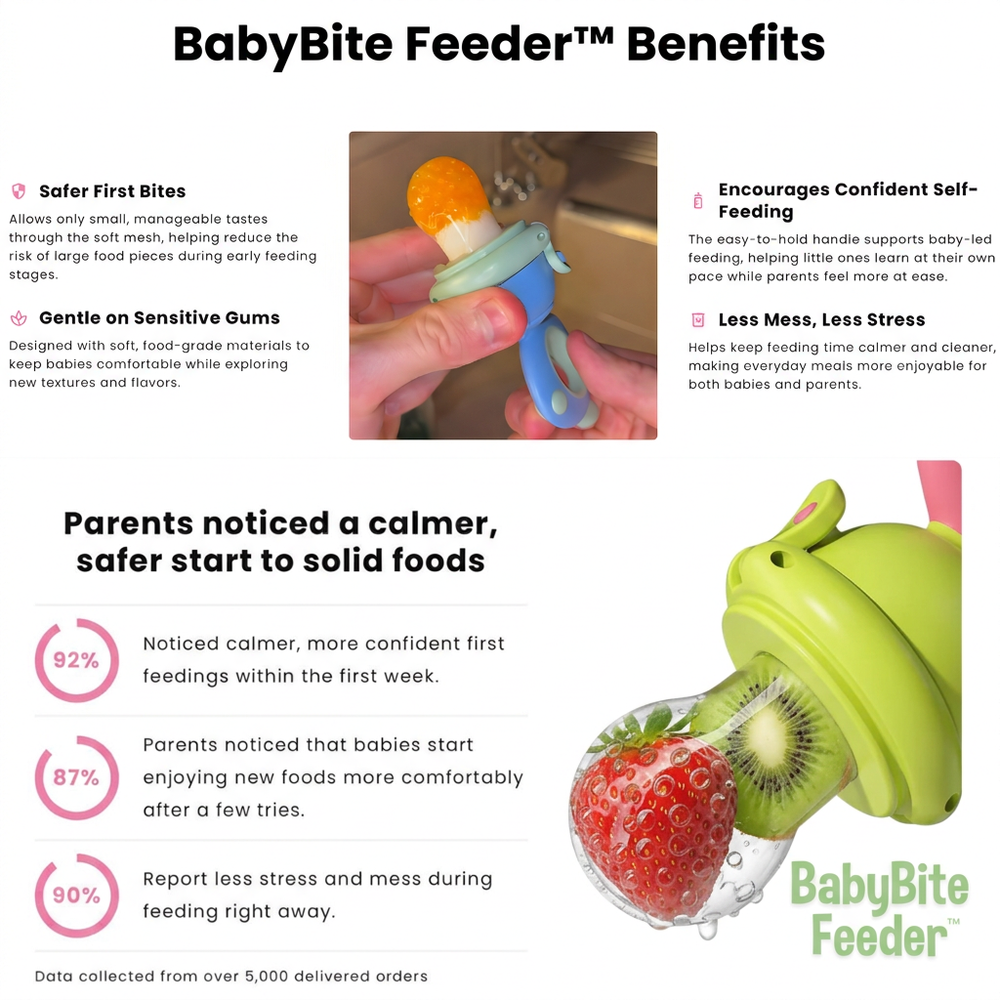 BabyBite Feeder™ Benefits

Safer First Bites

Allows only small, manageable tastes through the soft mesh, helping reduce the risk of large food pieces during early feeding stages.

Gentle on Sensitive Gums

Designed with soft, food-grade materials to keep babies comfortable while exploring new textures and flavors.

Encourages Confident Self-Feeding

The easy-to-hold handle supports baby-led feeding, helping little ones learn at their own pace while parents feel more at ease.

Less Mess, Less Stress

Helps keep feeding time calmer and cleaner, making everyday meals more enjoyable for both babies and parents.

Parents noticed a calmer, safer start to solid foods

92%

Noticed calmer, more confident first feedings within the first week.

87%

Parents noticed that babies start enjoying new foods more comfortably after a few tries.

90%

Report less stress and mess during feeding right away.

Data collected from over 5,000 delivered orders

BabyBite Feeder™